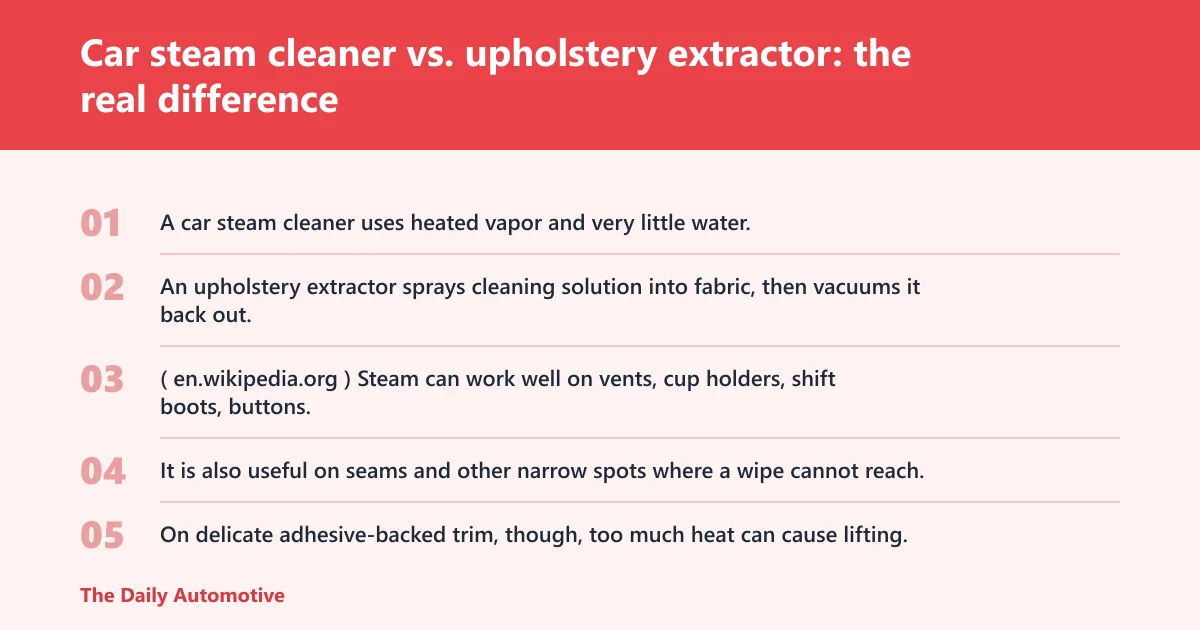 Car steam cleaner vs. upholstery extractor: the real difference

01 A car steam cleaner uses heated vapor and very little water.

02 An upholstery extractor sprays cleaning solution into fabric, then vacuums it back out.

03 ( en.wikipedia.org ) Steam can work well on vents, cup holders, shift boots, buttons.

04 It is also useful on seams and other narrow spots where a wipe cannot reach.

05 On delicate adhesive-backed trim, though, too much heat can cause lifting.

The Daily Automotive